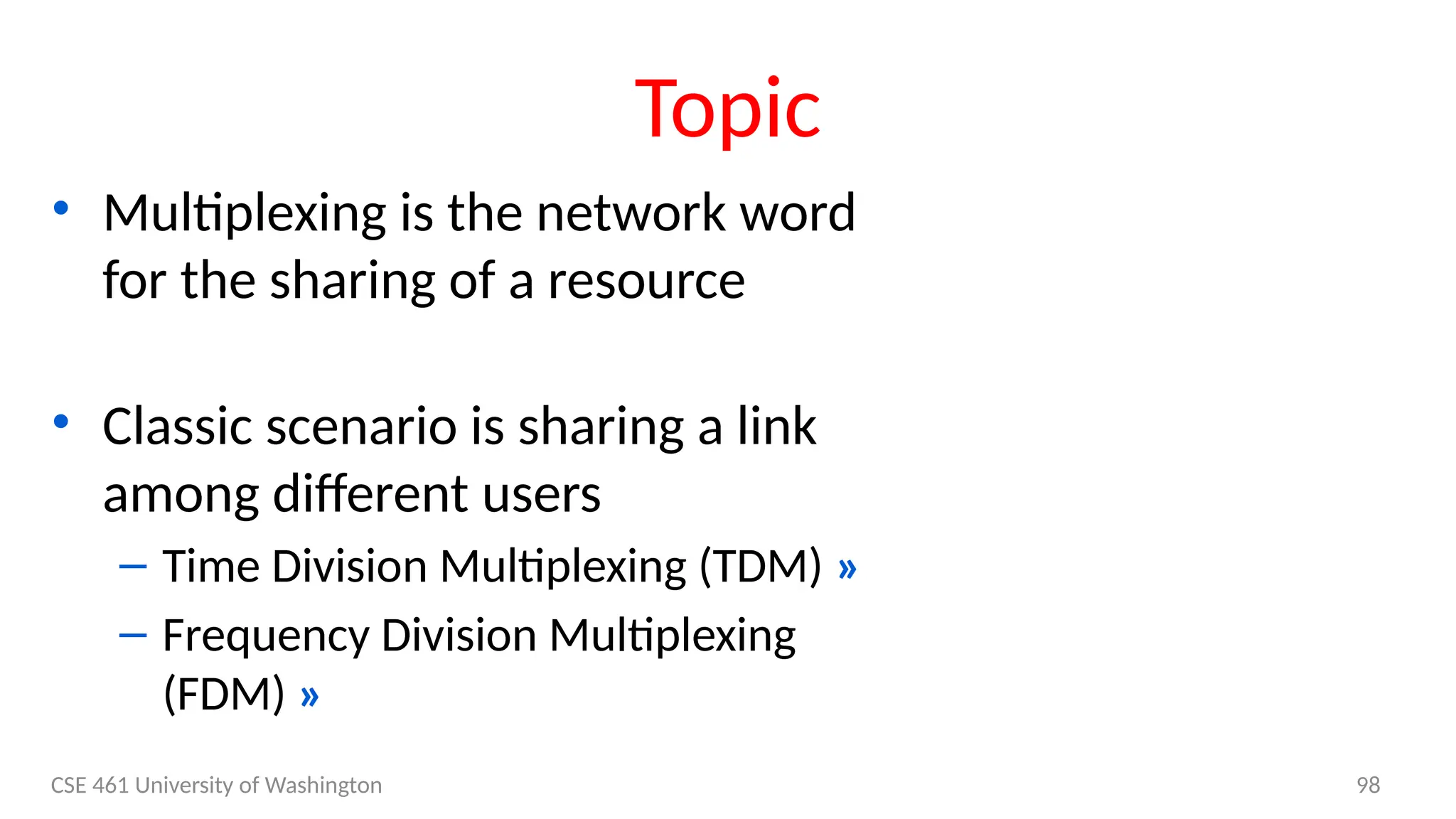 Topic

• Multiplexing is the network word for the sharing of a resource

• Classic scenario is sharing a link among different users
– Time Division Multiplexing (TDM) »
– Frequency Division Multiplexing (FDM) »

CSE 461 University of Washington

98